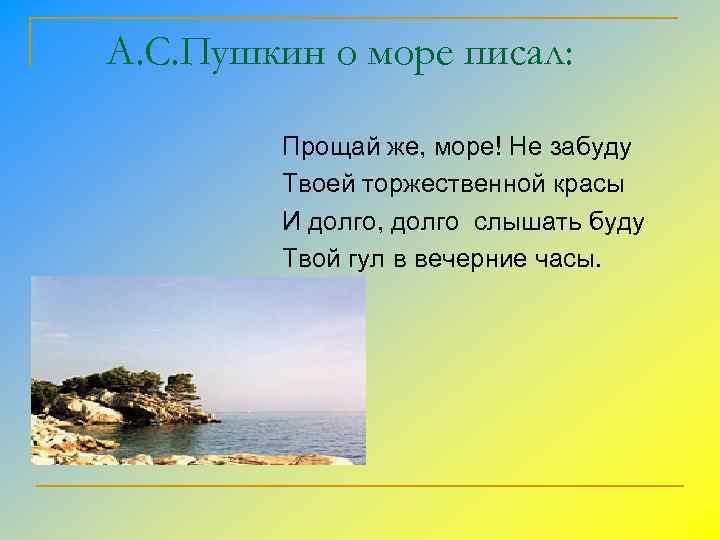 А.С.Пушкин о море писал:

Прощай же, море! Не забуду
Твоей торжественной красы
И долго, долго слышать буду
Твой гул в вечерние часы.